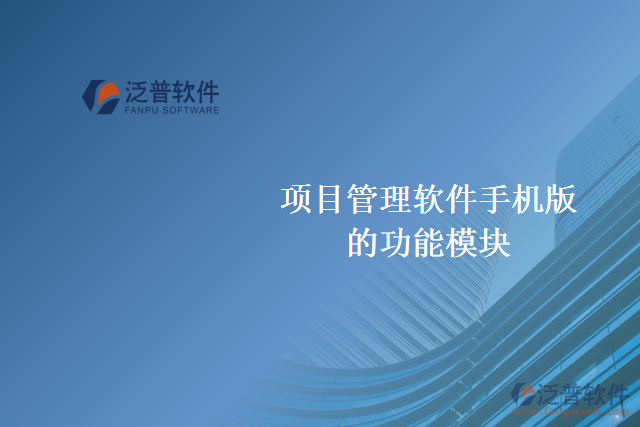 泛普软件
FANPU SOFTWARE

项目管理软件手机版的功能模块

泛普软件
www.fanpusoft.com